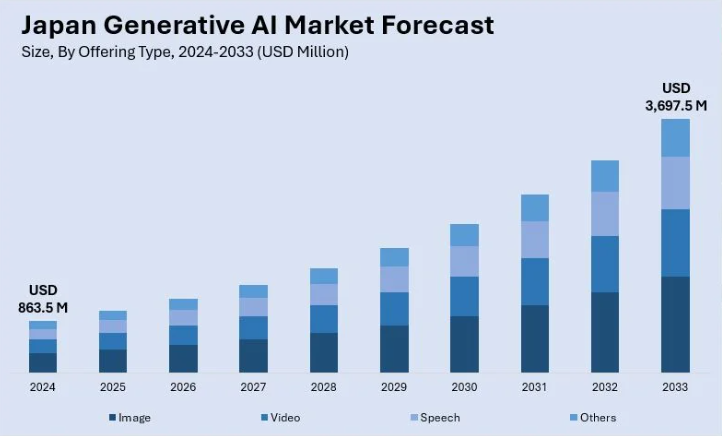 Japan Generative AI Market Forecast

Size, By Offering Type, 2024-2033 (USD Million)

USD
863.5 M

USD
3,697.5 M

2024 2025 2026 2027 2028 2029 2030 2031 2032 2033

Image Video Speech Others